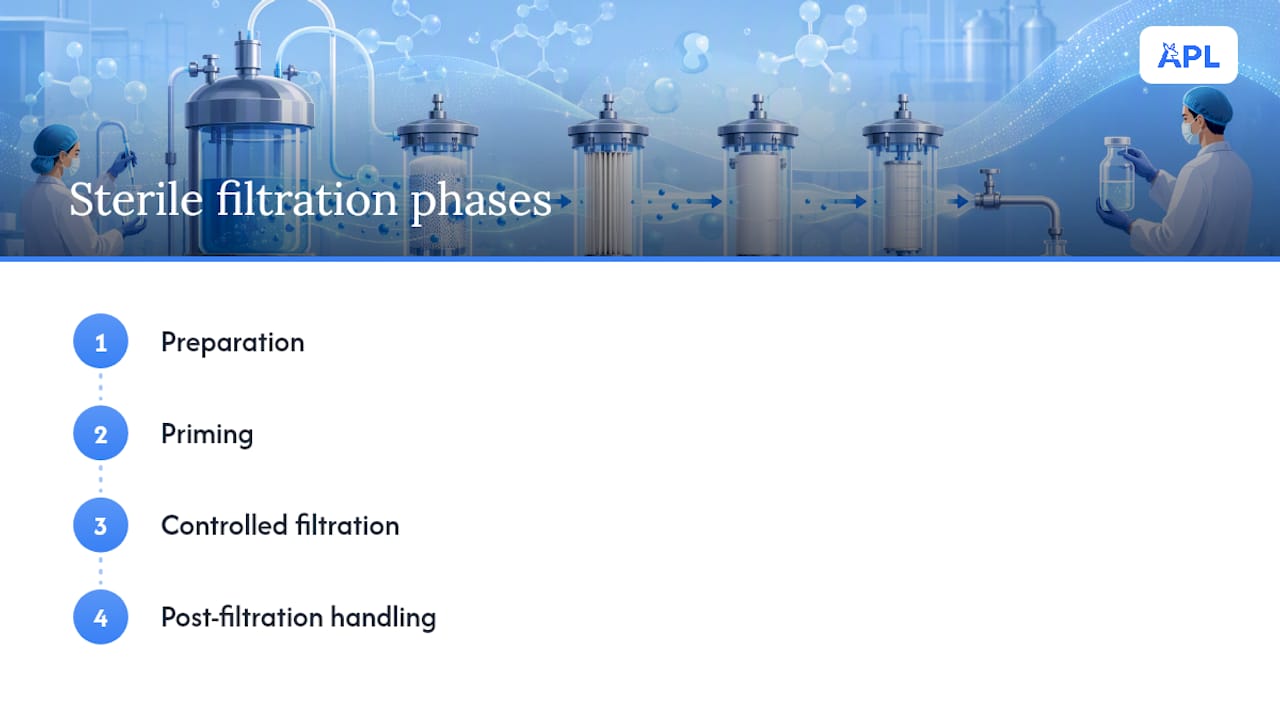 APL

Sterile filtration phases

1 Preparation

2 Priming

3 Controlled filtration

4 Post-filtration handling